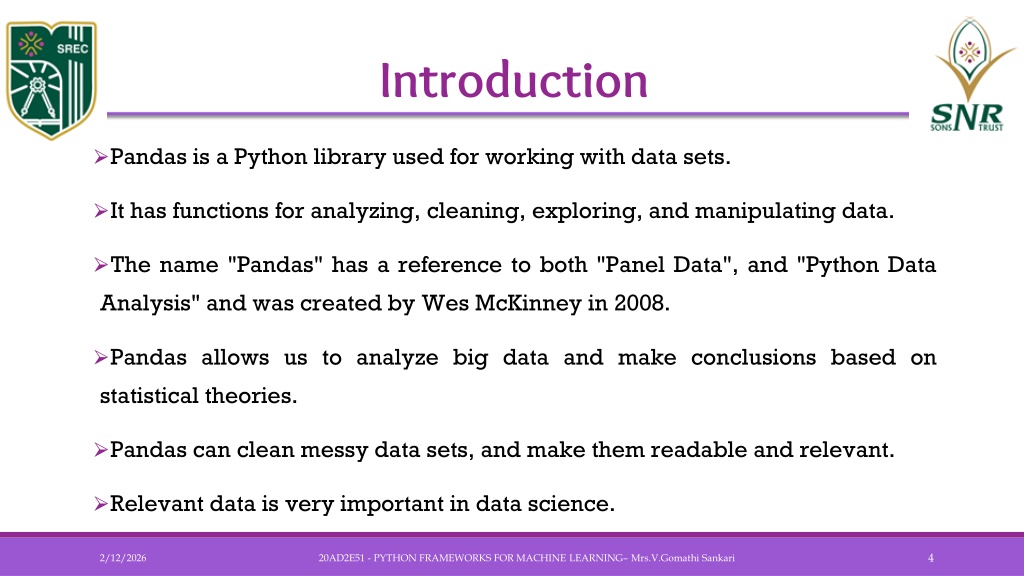 SREC

Introduction

SNR SONS TRUST

➢Pandas is a Python library used for working with data sets.

➢It has functions for analyzing, cleaning, exploring, and manipulating data.

➢The name "Pandas" has a reference to both "Panel Data", and "Python Data Analysis" and was created by Wes McKinney in 2008.

➢Pandas allows us to analyze big data and make conclusions based on statistical theories.

➢Pandas can clean messy data sets, and make them readable and relevant.

➢Relevant data is very important in data science.

2/12/2026

20AD2E51 - PYTHON FRAMEWORKS FOR MACHINE LEARNING– Mrs.V.Gomathi Sankari

4